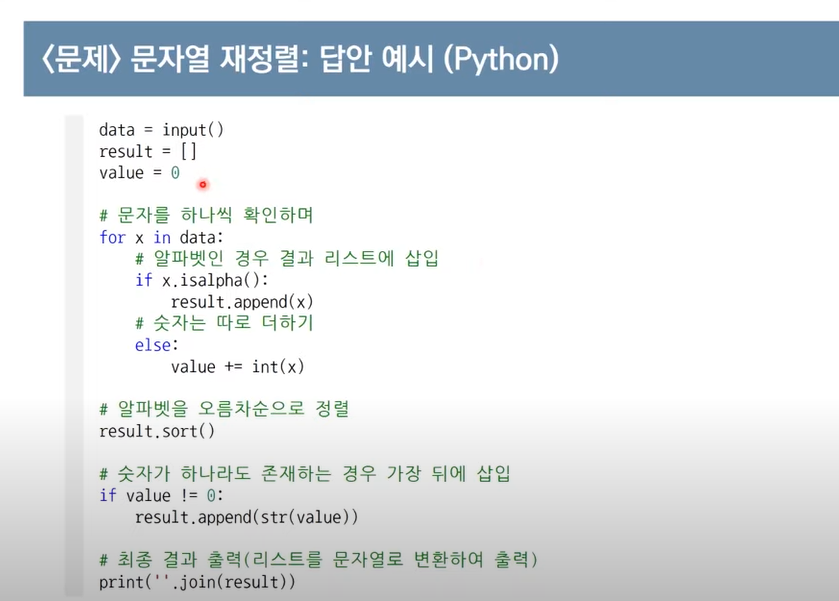 〈문제〉 문자열 재정렬: 답안 예시 (Python)

data = input()
result = []
value = 0

# 문자를 하나씩 확인하며
for x in data:
    # 알파벳인 경우 결과 리스트에 삽입
    if x.isalpha():
        result.append(x)
    # 숫자는 따로 더하기
    else:
        value += int(x)

# 알파벳을 오름차순으로 정렬
result.sort()

# 숫자가 하나라도 존재하는 경우 가장 뒤에 삽입
if value != 0:
    result.append(str(value))

# 최종 결과 출력(리스트를 문자열로 변환하여 출력)
print(''.join(result))